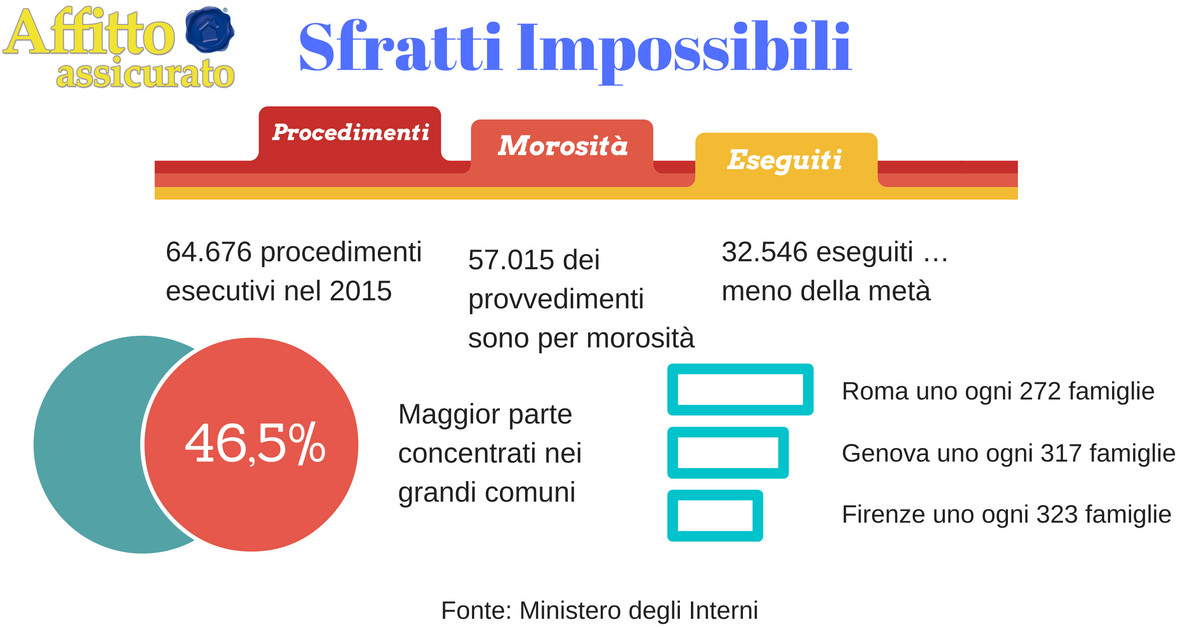 Affitto assicurato

Sfratti Impossibili

Procedimenti

Morosità

Eseguiti

64.676 procedimenti esecutivi nel 2015

57.015 dei provvedimenti sono per morosità

32.546 eseguiti … meno della metà

46,5%

Maggior parte concentrati nei grandi comuni

Roma uno ogni 272 famiglie

Genova uno ogni 317 famiglie

Firenze uno ogni 323 famiglie

Fonte: Ministero degli Interni